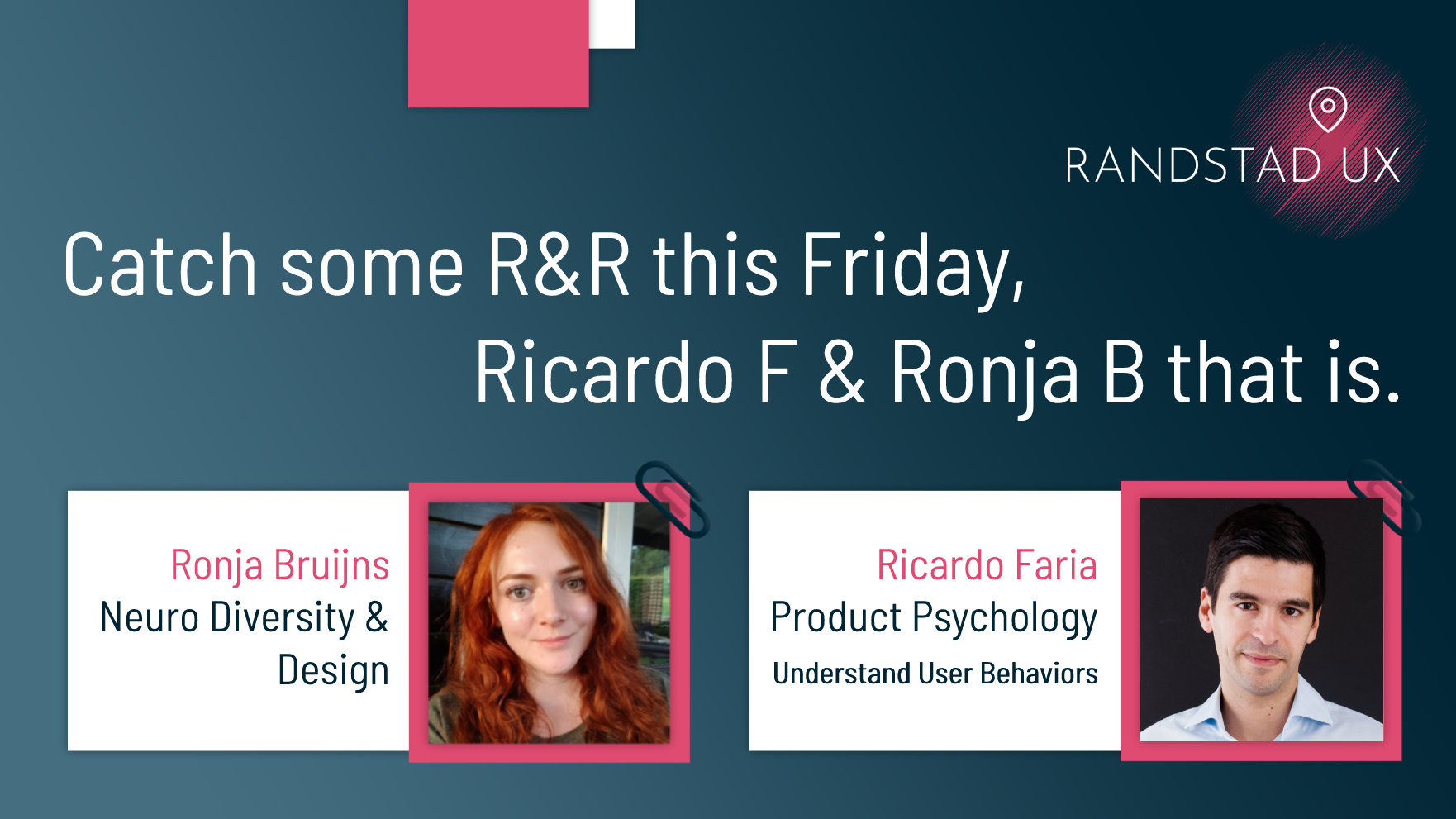 RANDSTAD UX

Catch some R&R this Friday, Ricardo F & Ronja B that is.

Ronja Bruijns
Neuro Diversity & Design

Ricardo Faria
Product Psychology
Understand User Behaviors